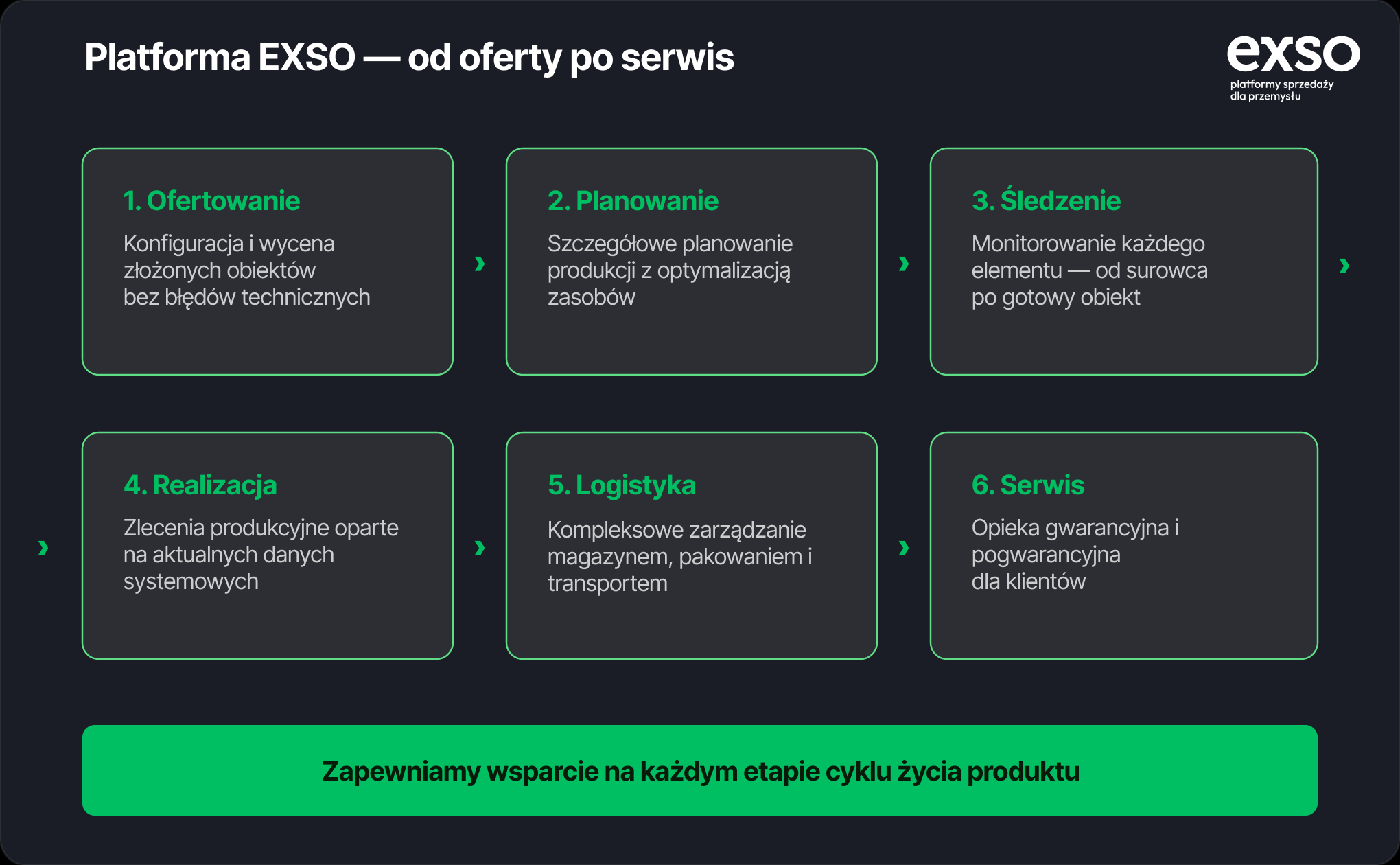 Platforma EXSO — od oferty po serwis

exso
platformy sprzedaży dla przemysłu

1. Ofertowanie
Konfiguracja i wycena złożonych obiektów bez błędów technicznych

›

2. Planowanie
Szczegółowe planowanie produkcji z optymalizacją zasobów

›

3. Śledzenie
Monitorowanie każdego elementu — od surowca po gotowy obiekt

›

›

4. Realizacja
Zlecenia produkcyjne oparte na aktualnych danych systemowych

›

5. Logistyka
Kompleksowe zarządzanie magazynem, pakowaniem i transportem

›

6. Serwis
Opieka gwarancyjna i pogwarancyjna dla klientów

Zapewniamy wsparcie na każdym etapie cyklu życia produktu